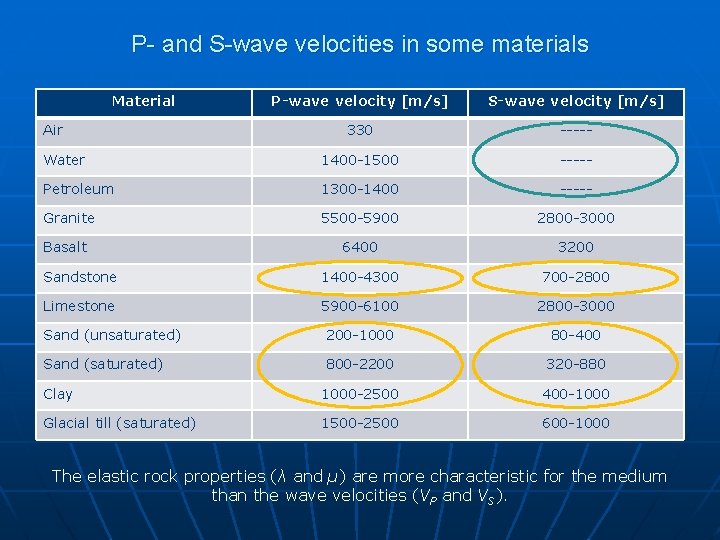 P- and S-wave velocities in some materials

| Material | P-wave velocity [m/s] | S-wave velocity [m/s] |
|---|---|---|
| Air | 330 | ----- |
| Water | 1400-1500 | ----- |
| Petroleum | 1300-1400 | ----- |
| Granite | 5500-5900 | 2800-3000 |
| Basalt | 6400 | 3200 |
| Sandstone | 1400-4300 | 700-2800 |
| Limestone | 5900-6100 | 2800-3000 |
| Sand (unsaturated) | 200-1000 | 80-400 |
| Sand (saturated) | 800-2200 | 320-880 |
| Clay | 1000-2500 | 400-1000 |
| Glacial till (saturated) | 1500-2500 | 600-1000 |

The elastic rock properties ($\lambda$ and $\mu$) are more characteristic for the medium than the wave velocities ($V_P$ and $V_S$).